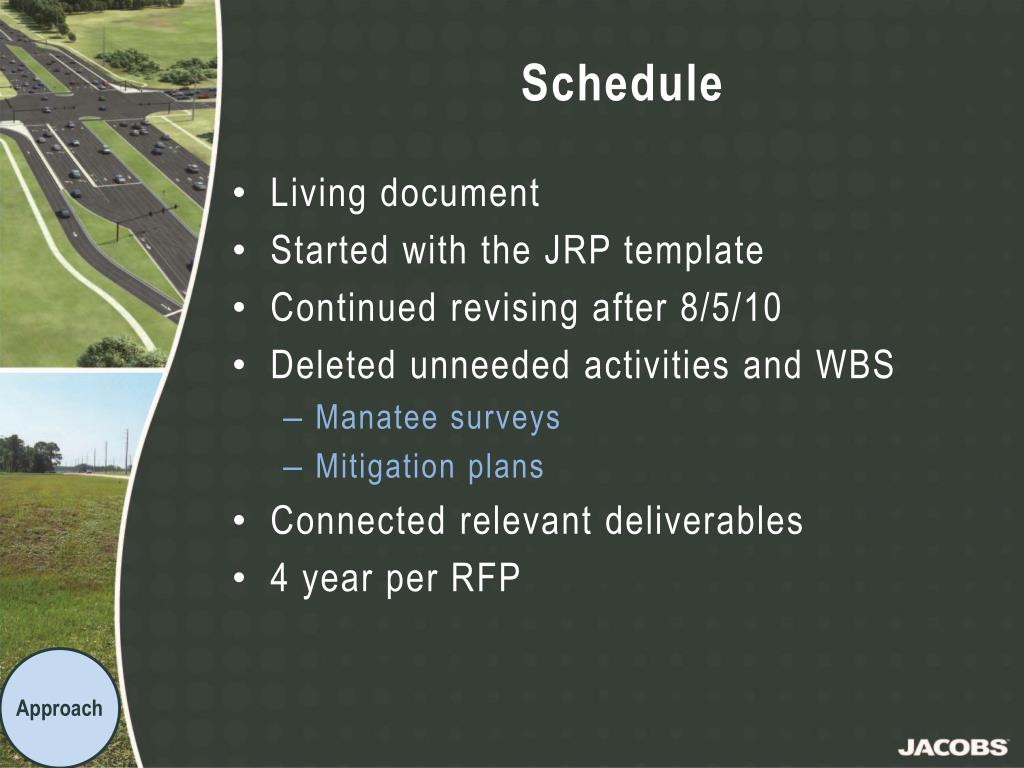 Schedule

• Living document
• Started with the JRP template
• Continued revising after 8/5/10
• Deleted unneeded activities and WBS
– Manatee surveys
– Mitigation plans
• Connected relevant deliverables
• 4 year per RFP

Approach

JACOBS